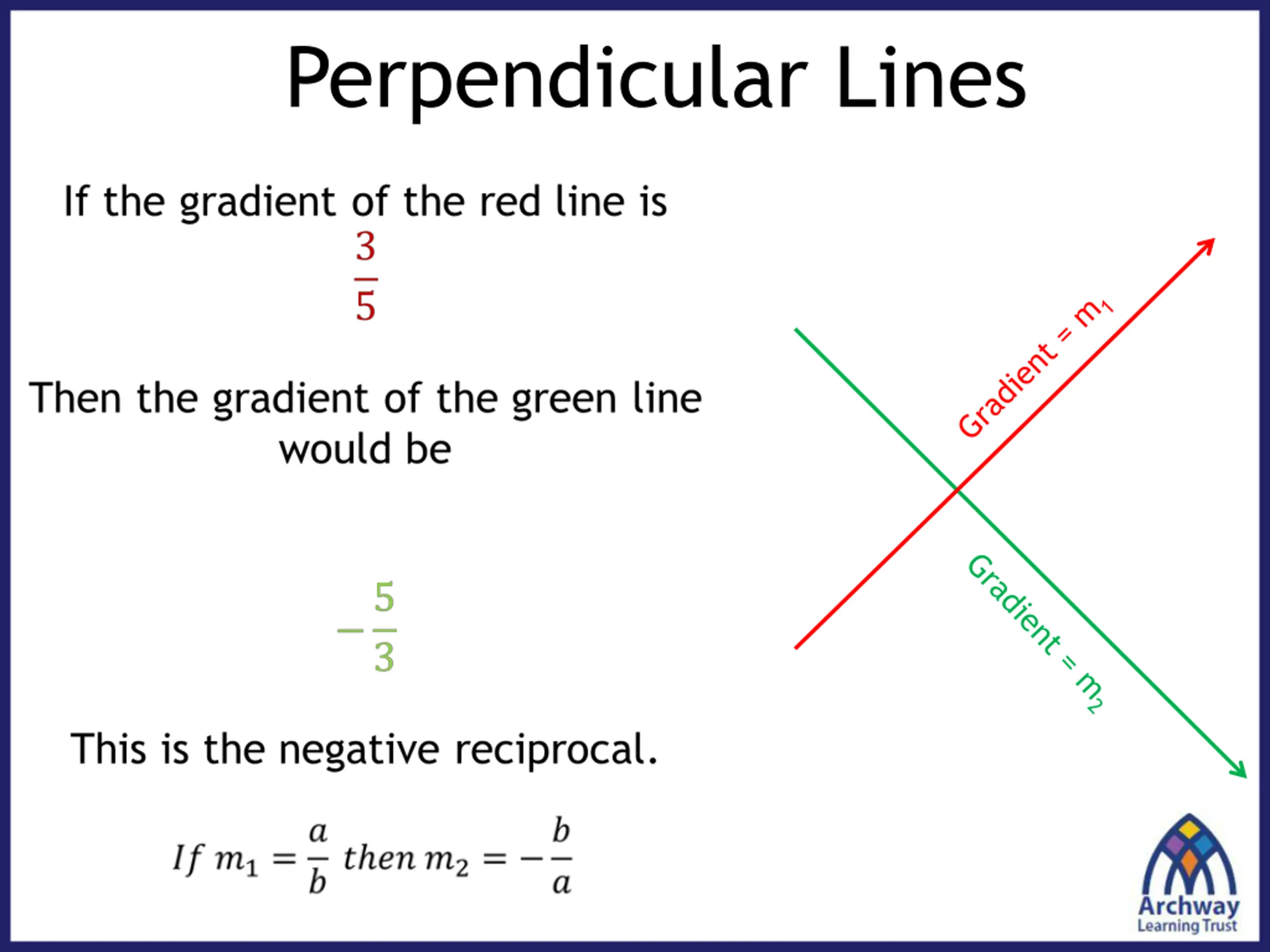 Perpendicular Lines

If the gradient of the red line is

$\frac{3}{5}$

Then the gradient of the green line would be

$-\frac{5}{3}$

This is the negative reciprocal.

$If\ m_1 = \frac{a}{b}\ then\ m_2 = -\frac{b}{a}$

Gradient = $m_1$

Gradient = $m_2$

Archway Learning Trust